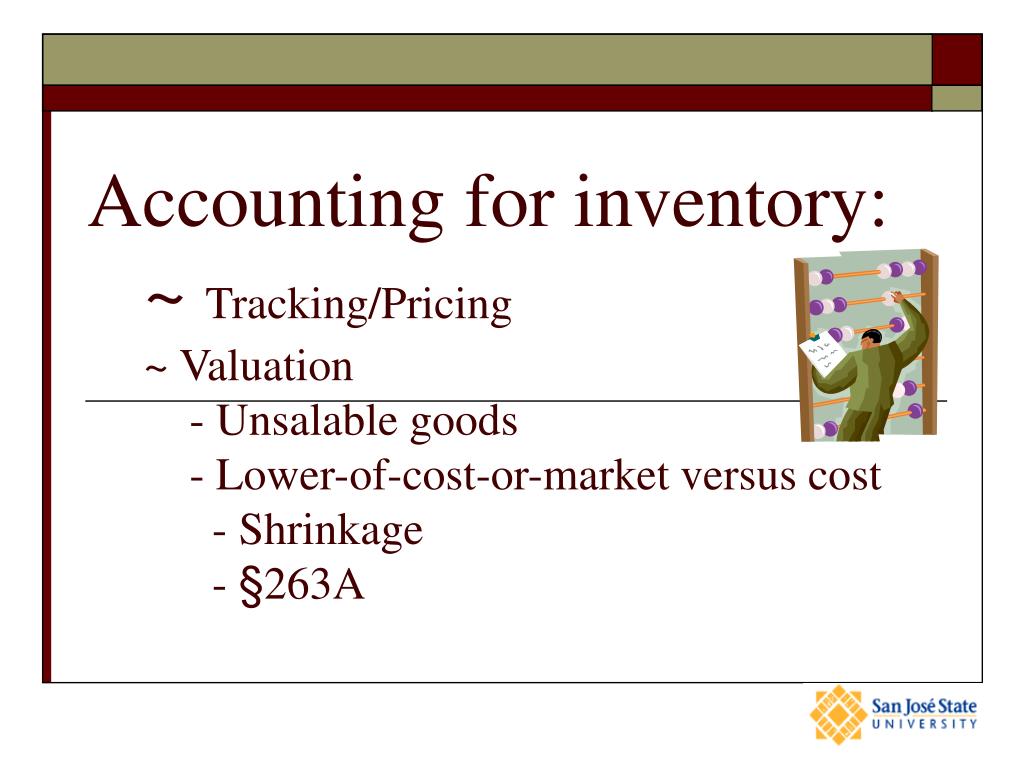 Accounting for inventory:

~ Tracking/Pricing

~ Valuation

- Unsalable goods

- Lower-of-cost-or-market versus cost

- Shrinkage

- §263A

San José State UNIVERSITY